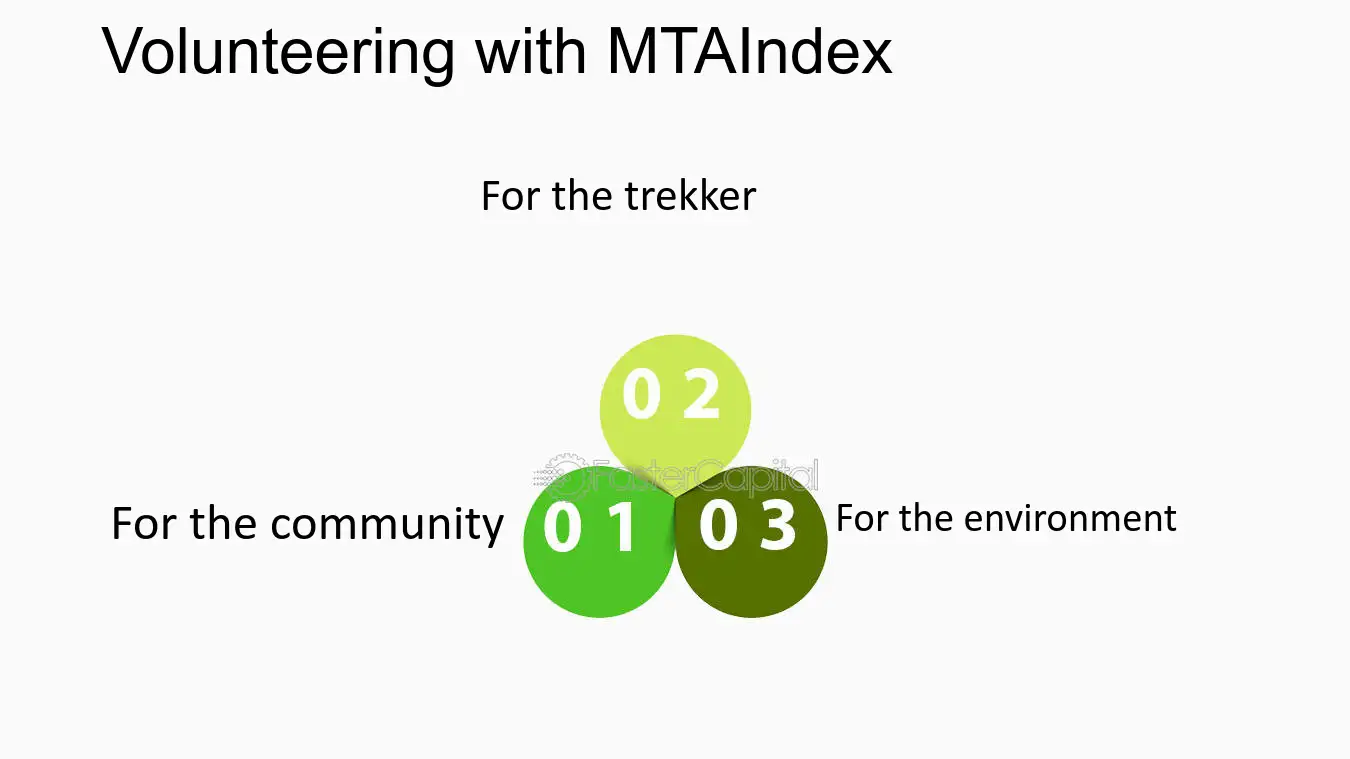 Volunteering with MTAIndex

For the trekker

0 2

For the community

0 1

0 3

For the environment

FasterCapital